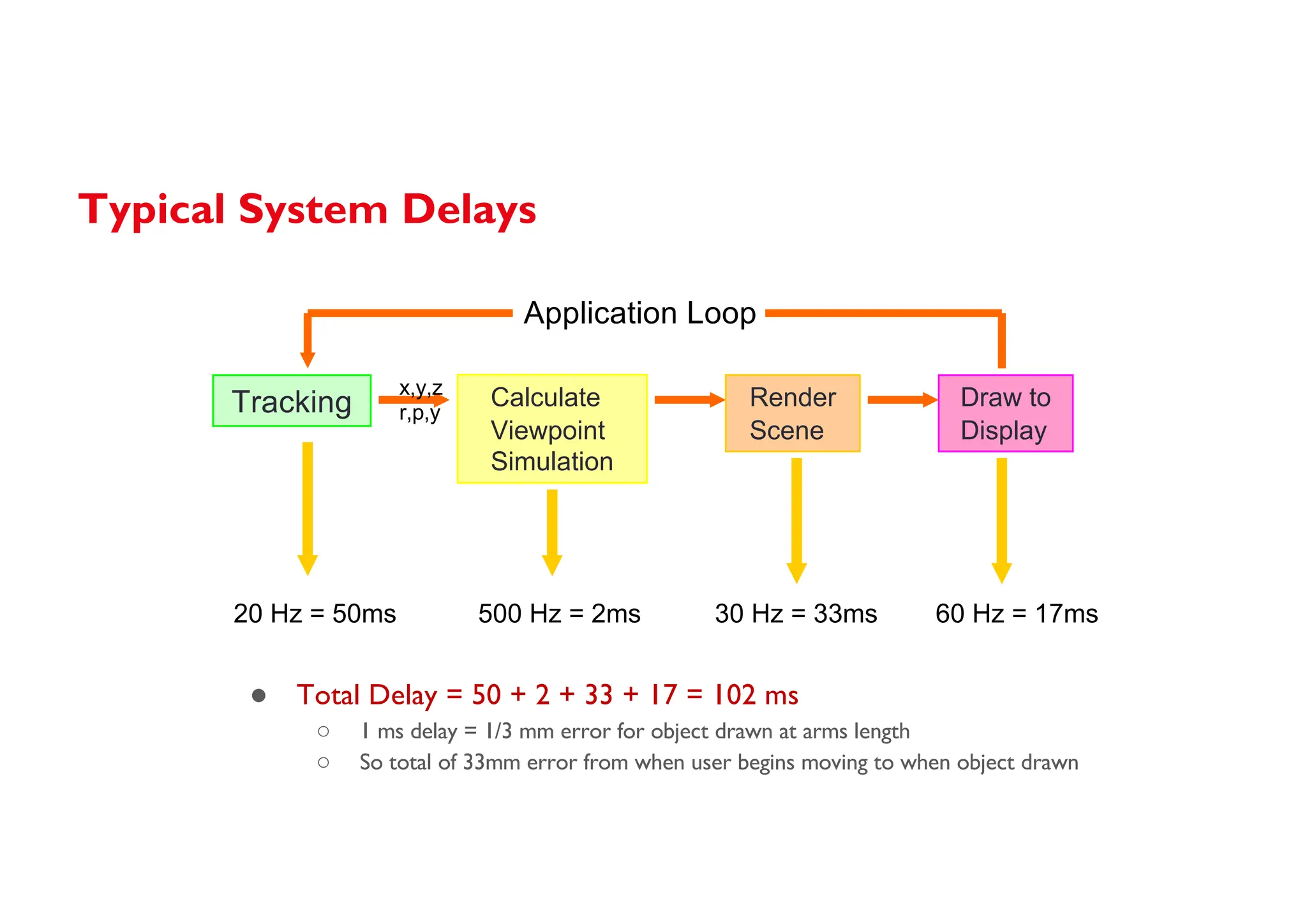 Typical System Delays

Application Loop

Tracking

x,y,z
r,p,y

Calculate Viewpoint Simulation

Render Scene

Draw to Display

20 Hz = 50ms

500 Hz = 2ms

30 Hz = 33ms

60 Hz = 17ms

● Total Delay = 50 + 2 + 33 + 17 = 102 ms
○ 1 ms delay = 1/3 mm error for object drawn at arms length
○ So total of 33mm error from when user begins moving to when object drawn